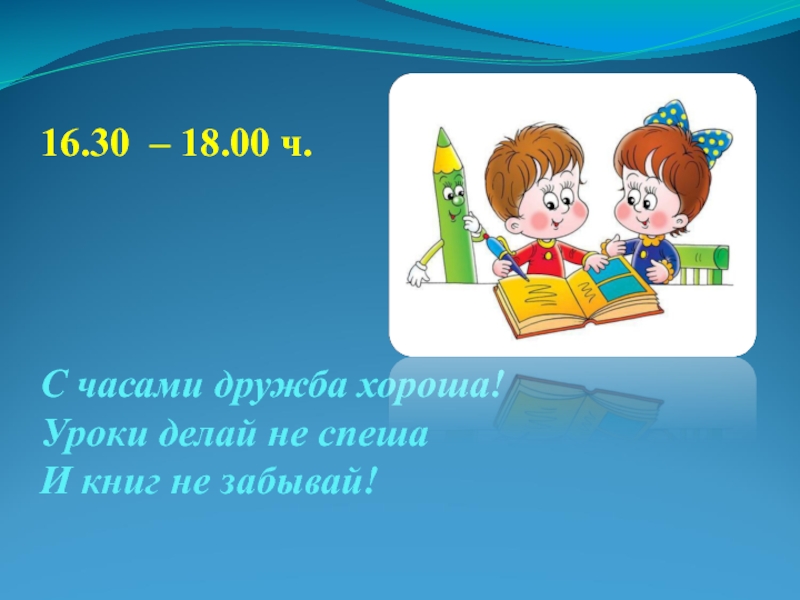 16.30 – 18.00 ч.

С часами дружба хороша!
Уроки делай не спеша
И книг не забывай!